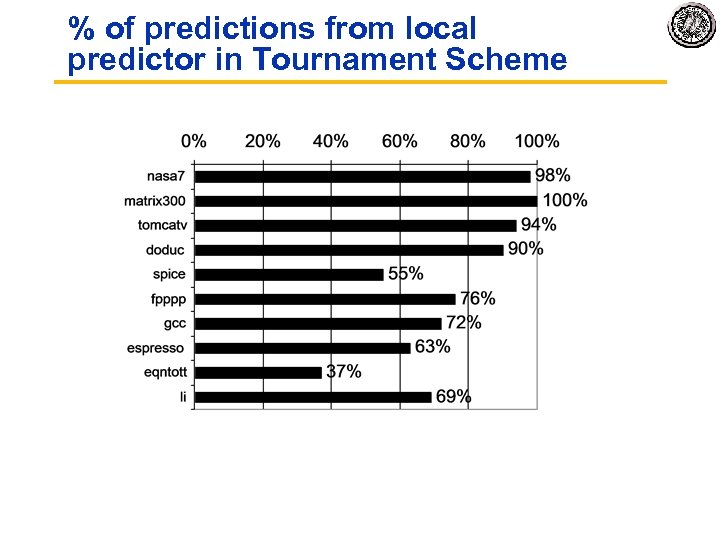 % of predictions from local predictor in Tournament Scheme

0% 20% 40% 60% 80% 100%

nasa7 98%
matrix300 100%
tomcatv 94%
doduc 90%
spice 55%
fpppp 76%
gcc 72%
espresso 63%
eqntott 37%
li 69%